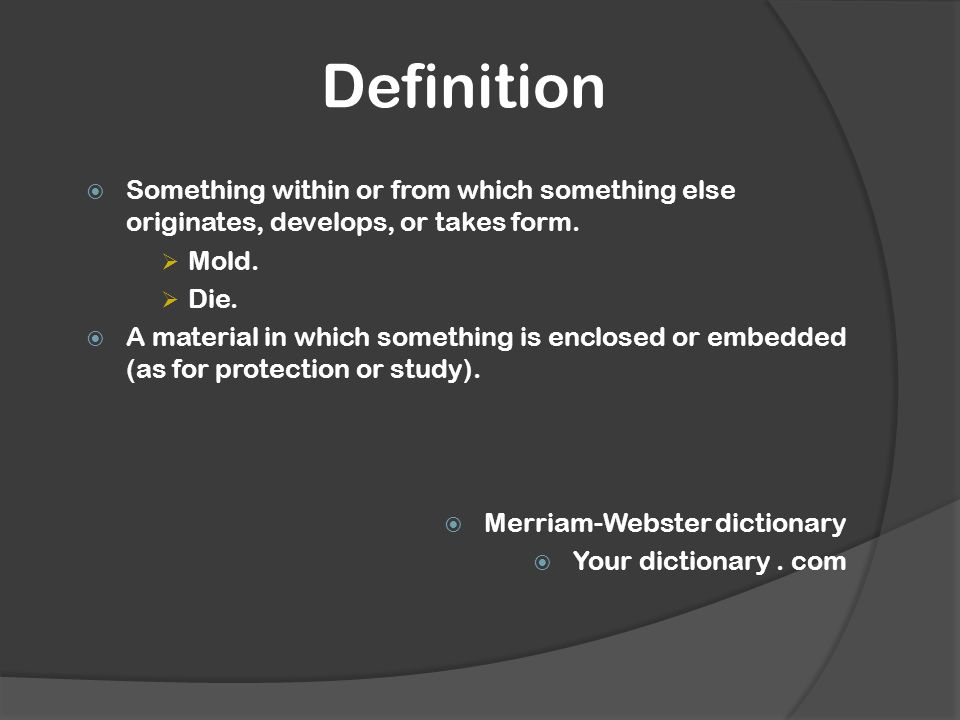 Definition

Something within or from which something else originates, develops, or takes form.
Mold.
Die.
A material in which something is enclosed or embedded (as for protection or study).

Merriam-Webster dictionary
Your dictionary . com